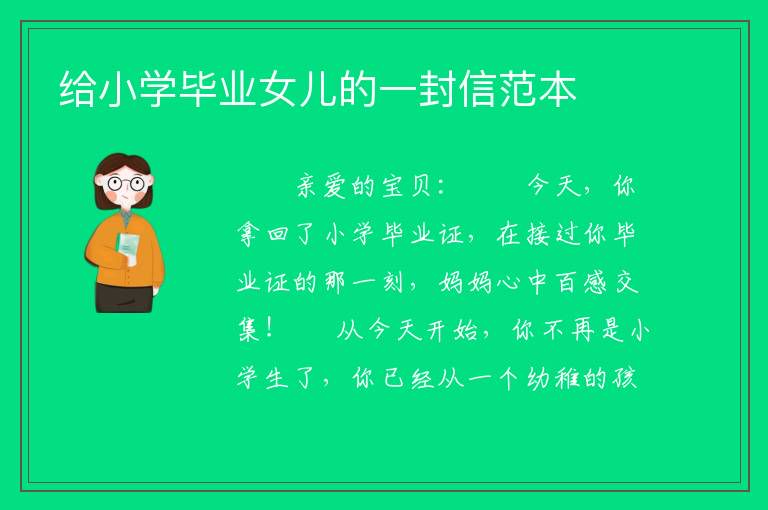 给小学毕业女儿的一封信范本

亲爱的宝贝： 今天，你拿回了小学毕业证，在接过你毕业证的那一刻，妈妈心中百感交集！ 从今天开始，你不再是小学生了，你已经从一个幼稚的孩